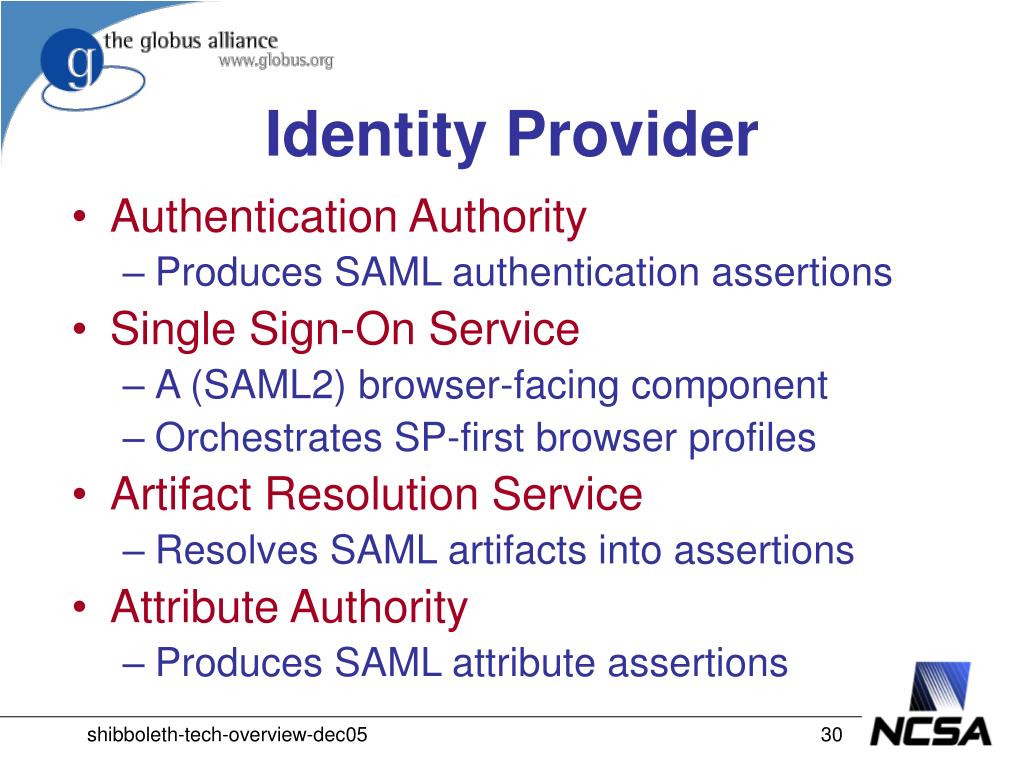 g the globus alliance
www.globus.org

Identity Provider

• Authentication Authority
– Produces SAML authentication assertions
• Single Sign-On Service
– A (SAML2) browser-facing component
– Orchestrates SP-first browser profiles
• Artifact Resolution Service
– Resolves SAML artifacts into assertions
• Attribute Authority
– Produces SAML attribute assertions

shibboleth-tech-overview-dec05
30
NCSA